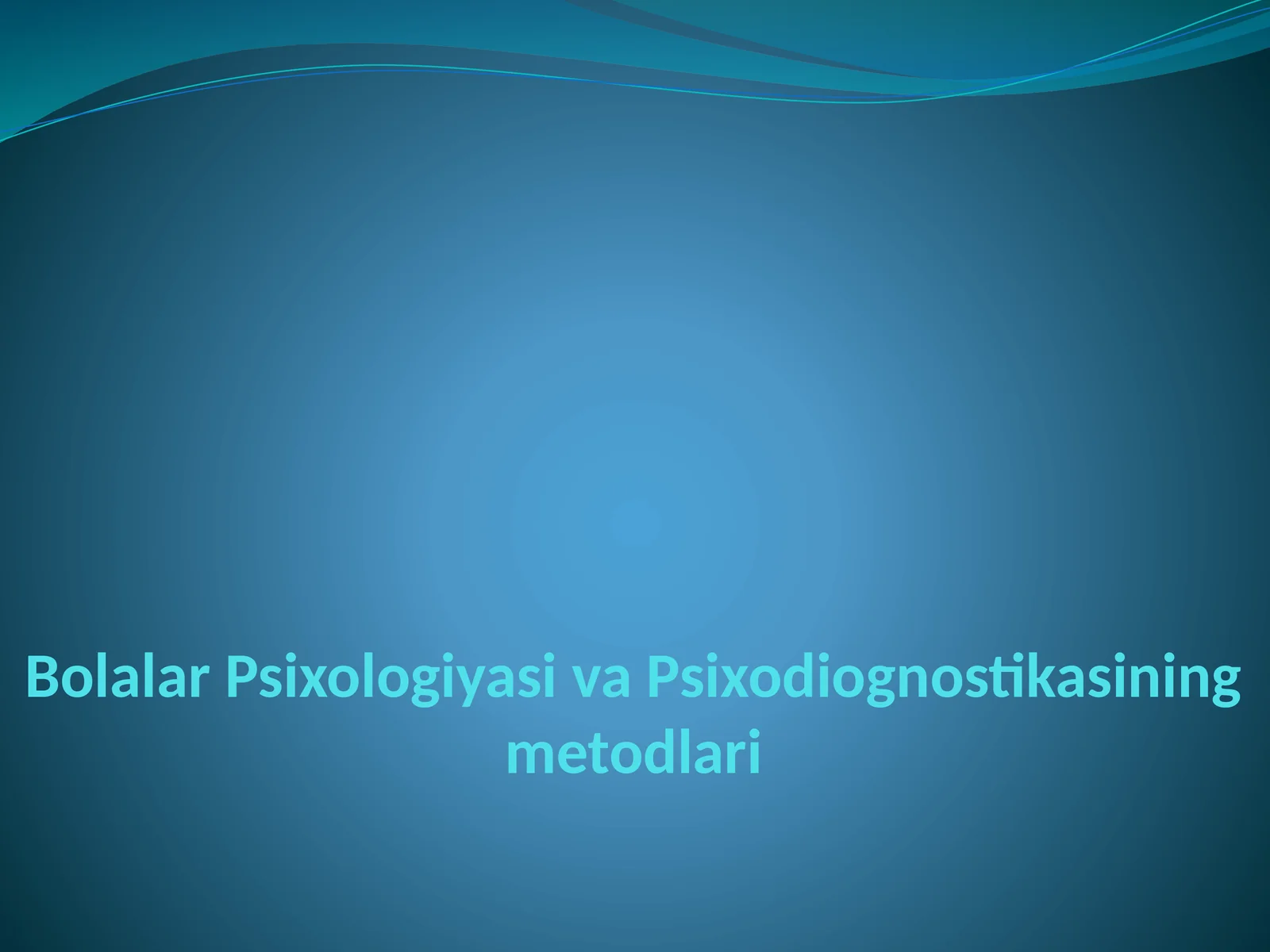 Bolalar Psixologiyasi va Psixodiognostikasining metodlari